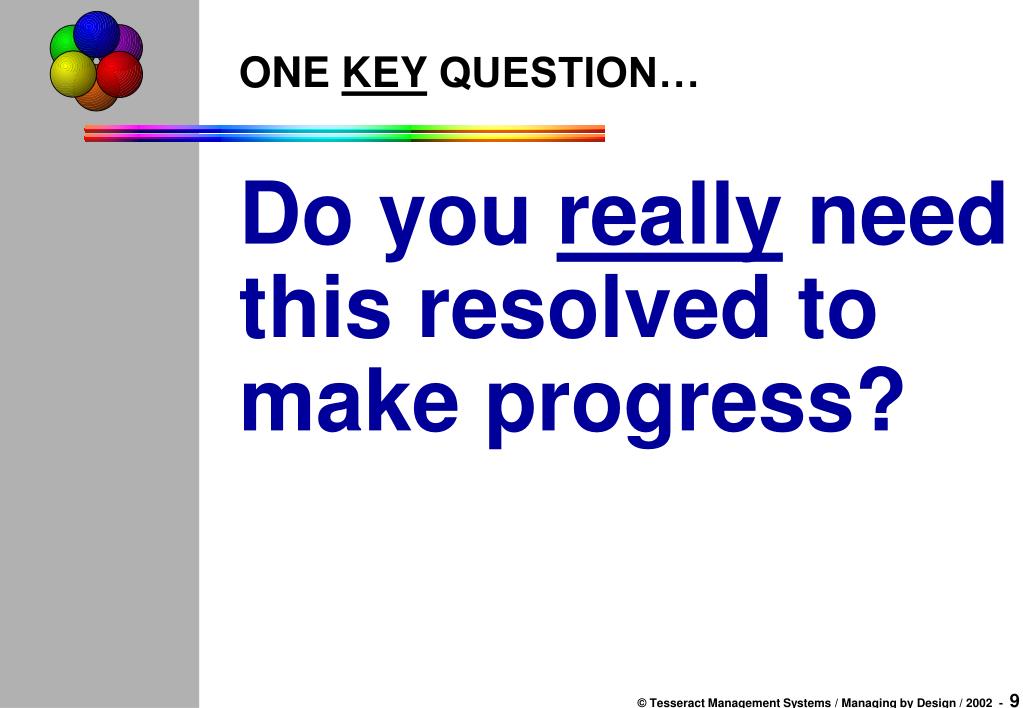 ONE KEY QUESTION…

Do you really need this resolved to make progress?

© Tesseract Management Systems / Managing by Design / 2002 - 9